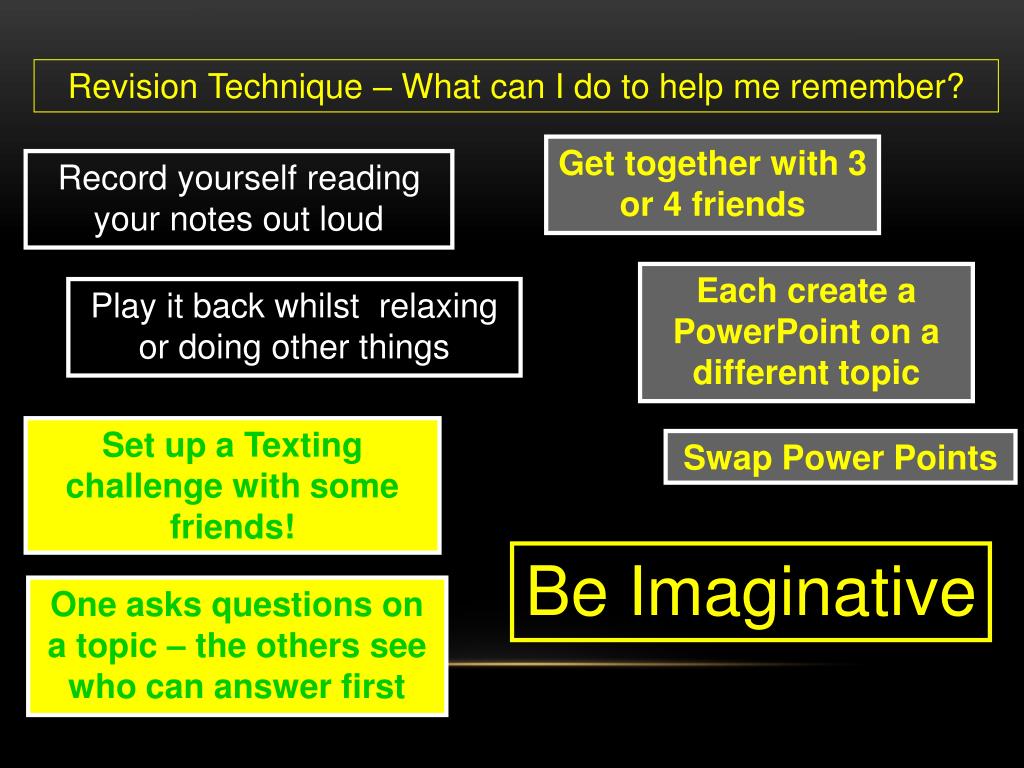 Revision Technique – What can I do to help me remember?

Record yourself reading your notes out loud

Play it back whilst relaxing or doing other things

Set up a Texting challenge with some friends!

One asks questions on a topic – the others see who can answer first

Get together with 3 or 4 friends

Each create a PowerPoint on a different topic

Swap Power Points

Be Imaginative